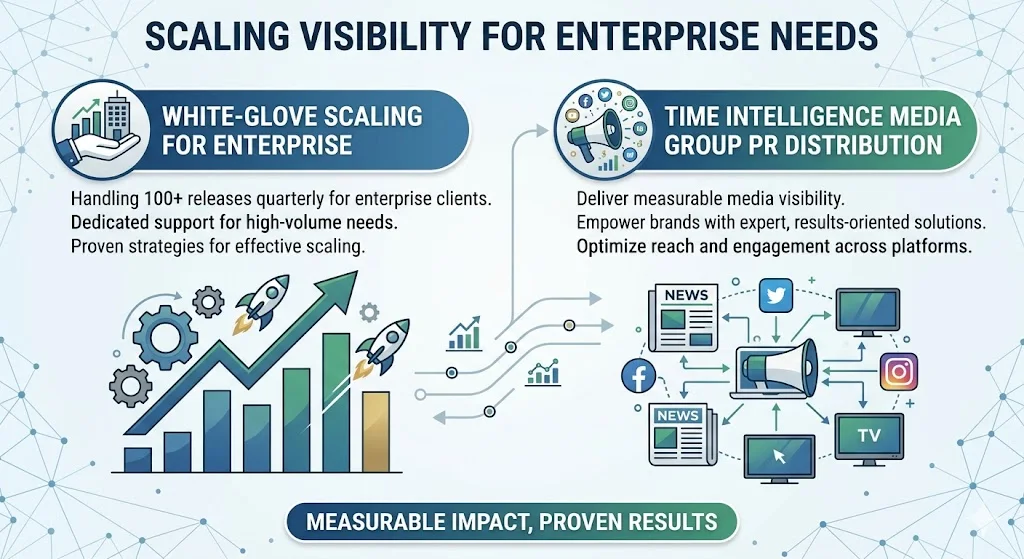 SCALING VISIBILITY FOR ENTERPRISE NEEDS

WHITE-GLOVE SCALING FOR ENTERPRISE

Handling 100+ releases quarterly for enterprise clients.
Dedicated support for high-volume needs.
Proven strategies for effective scaling.

TIME INTELLIGENCE MEDIA GROUP PR DISTRIBUTION

Deliver measurable media visibility.
Empower brands with expert, results-oriented solutions.
Optimize reach and engagement across platforms.

NEWS

NEWS

TV

MEASURABLE IMPACT, PROVEN RESULTS